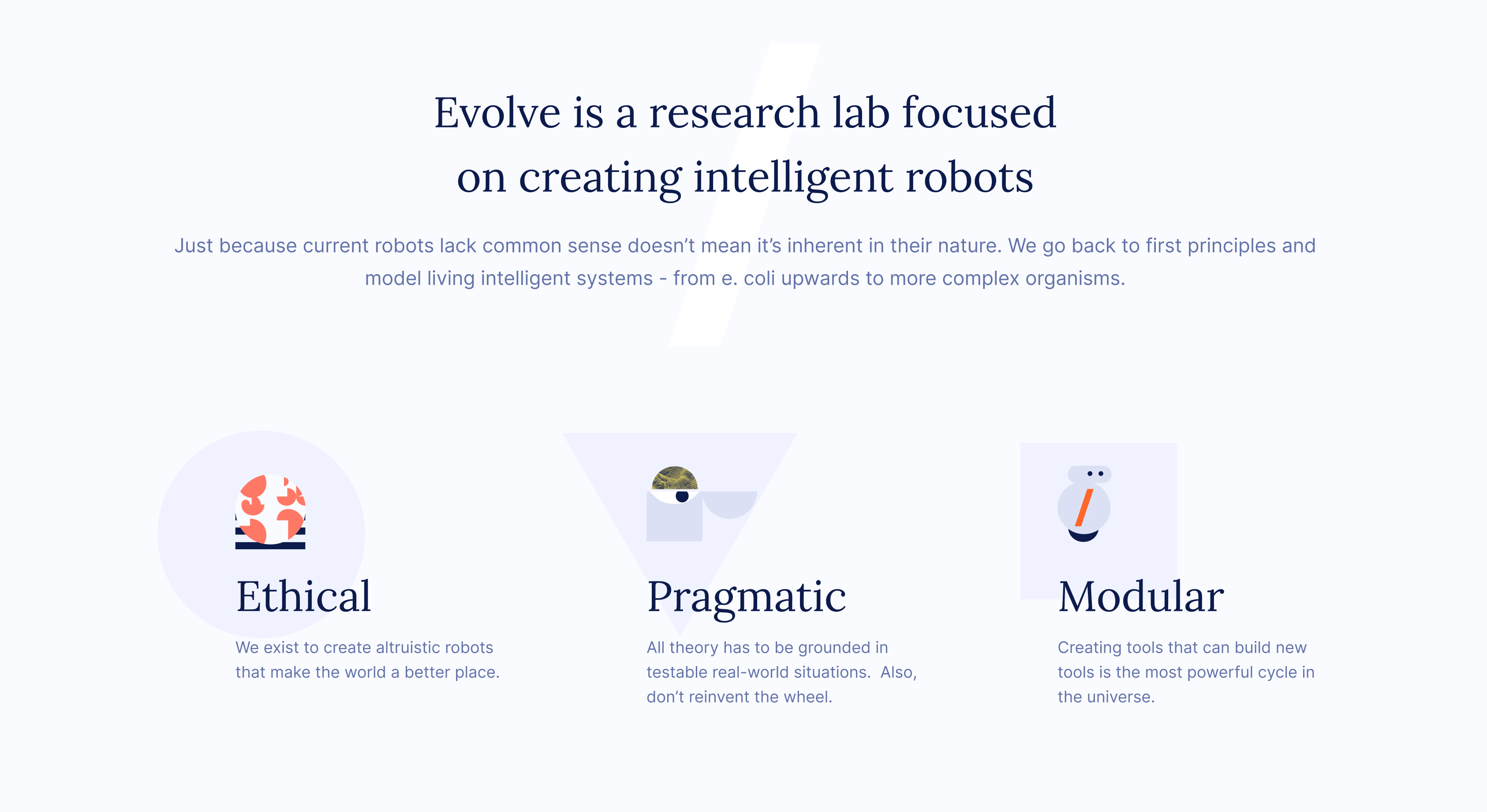 Evolve is a research lab focused on creating intelligent robots

Just because current robots lack common sense doesn’t mean it’s inherent in their nature. We go back to first principles and model living intelligent systems - from e. coli upwards to more complex organisms.

Ethical

We exist to create altruistic robots that make the world a better place.

Pragmatic

All theory has to be grounded in testable real-world situations. Also, don’t reinvent the wheel.

Modular

Creating tools that can build new tools is the most powerful cycle in the universe.